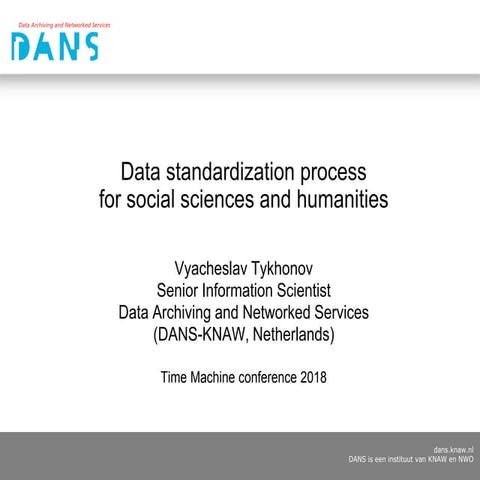 Data Archiving and Networked Services
DANS

Data standardization process for social sciences and humanities

Vyacheslav Tykhonov
Senior Information Scientist
Data Archiving and Networked Services
(DANS-KNAW, Netherlands)

Time Machine conference 2018

dans.knaw.nl
DANS is een instituut van KNAW en NWO